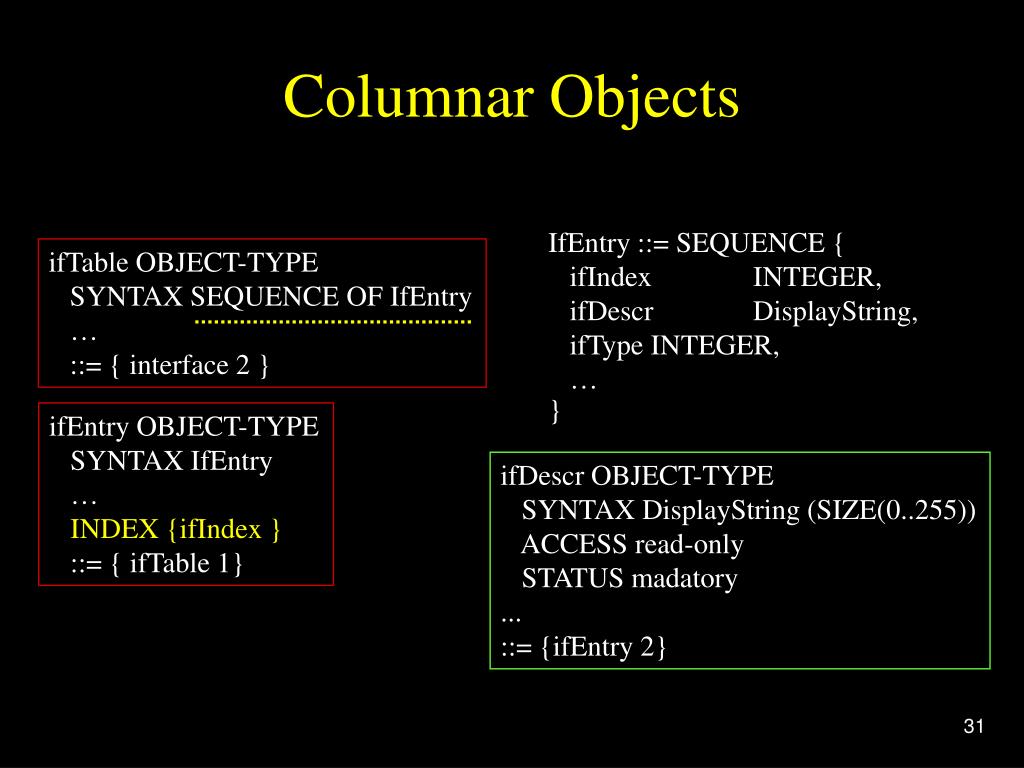 Columnar Objects

ifTable OBJECT-TYPE
SYNTAX SEQUENCE OF IfEntry
…
::= { interface 2 }

ifEntry OBJECT-TYPE
SYNTAX IfEntry
…
INDEX {ifIndex }
::= { ifTable 1}

IfEntry ::= SEQUENCE {
ifIndex INTEGER,
ifDescr DisplayString,
ifType INTEGER,
…
}

ifDescr OBJECT-TYPE
SYNTAX DisplayString (SIZE(0..255))
ACCESS read-only
STATUS madatory
...
::= {ifEntry 2}

31